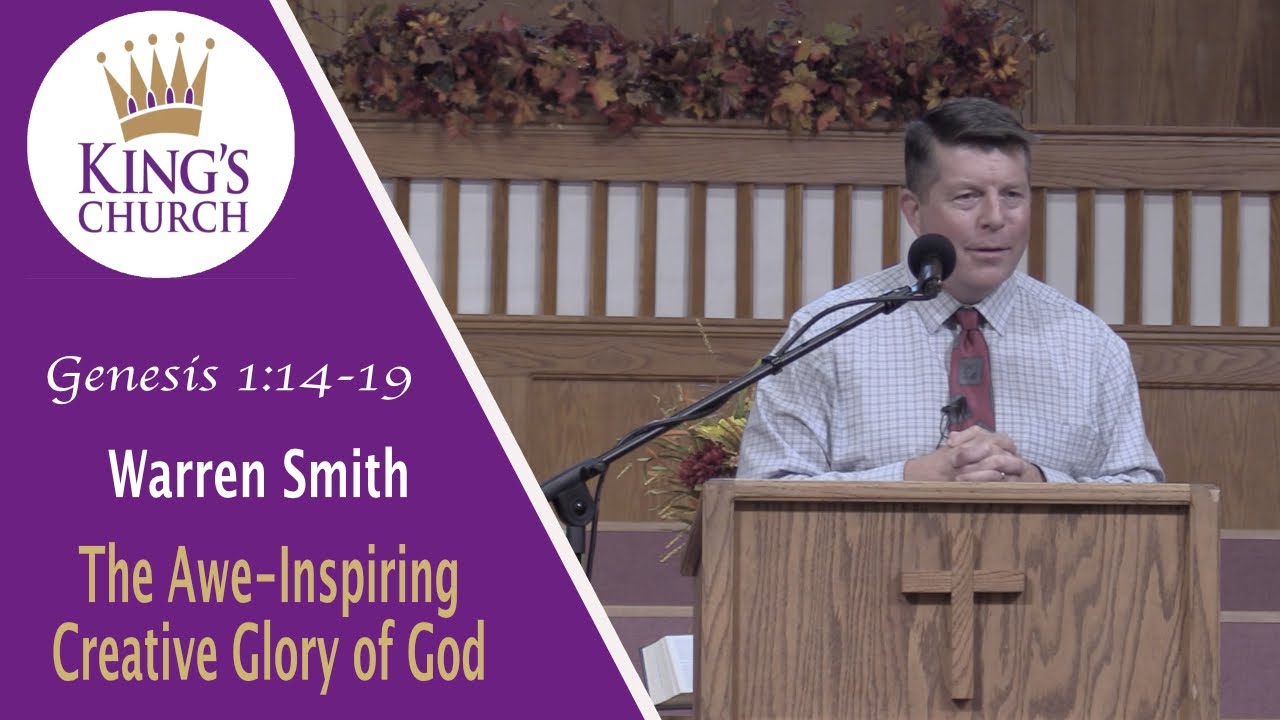 KING'S CHURCH

Genesis 1:14-19

Warren Smith

The Awe-Inspiring Creative Glory of God